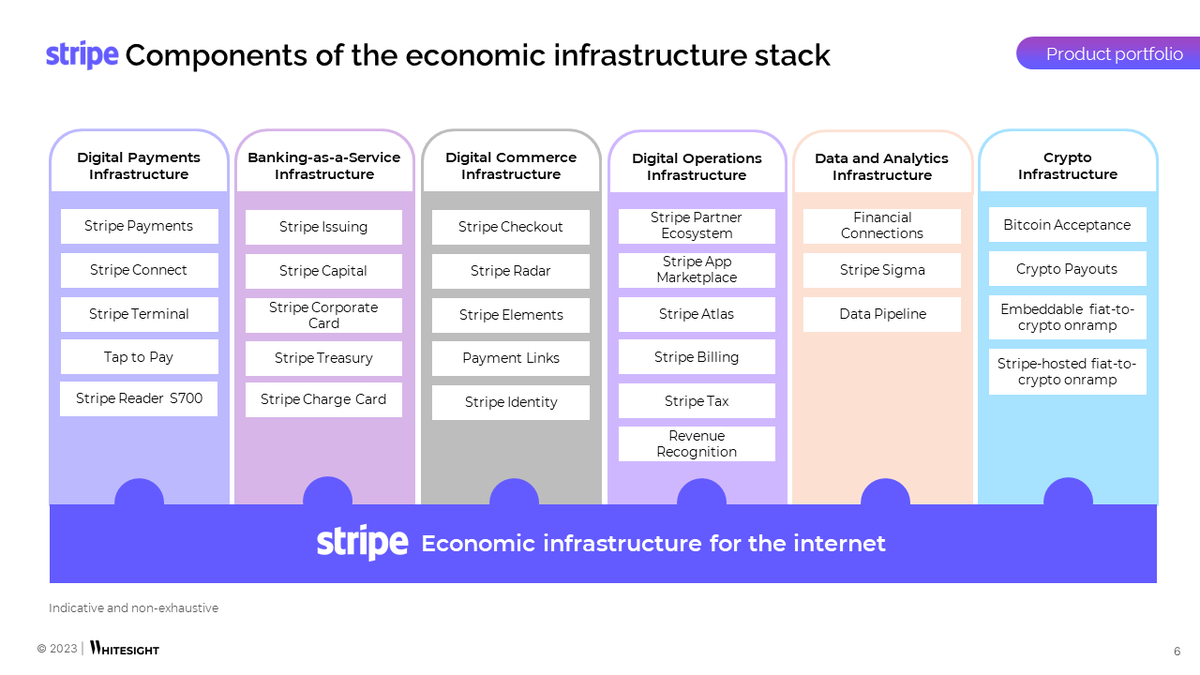 stripe Components of the economic infrastructure stack

Product portfolio

Digital Payments Infrastructure

Stripe Payments

Stripe Connect

Stripe Terminal

Tap to Pay

Stripe Reader S700

Banking-as-a-Service Infrastructure

Stripe Issuing

Stripe Capital

Stripe Corporate Card

Stripe Treasury

Stripe Charge Card

Digital Commerce Infrastructure

Stripe Checkout

Stripe Radar

Stripe Elements

Payment Links

Stripe Identity

Digital Operations Infrastructure

Stripe Partner Ecosystem

Stripe App Marketplace

Stripe Atlas

Stripe Billing

Stripe Tax

Revenue Recognition

Data and Analytics Infrastructure

Financial Connections

Stripe Sigma

Data Pipeline

Crypto Infrastructure

Bitcoin Acceptance

Crypto Payouts

Embeddable fiat-to-crypto onramp

Stripe-hosted fiat-to-crypto onramp

stripe Economic infrastructure for the internet

Indicative and non-exhaustive

© 2023 | WHITESIGHT

6